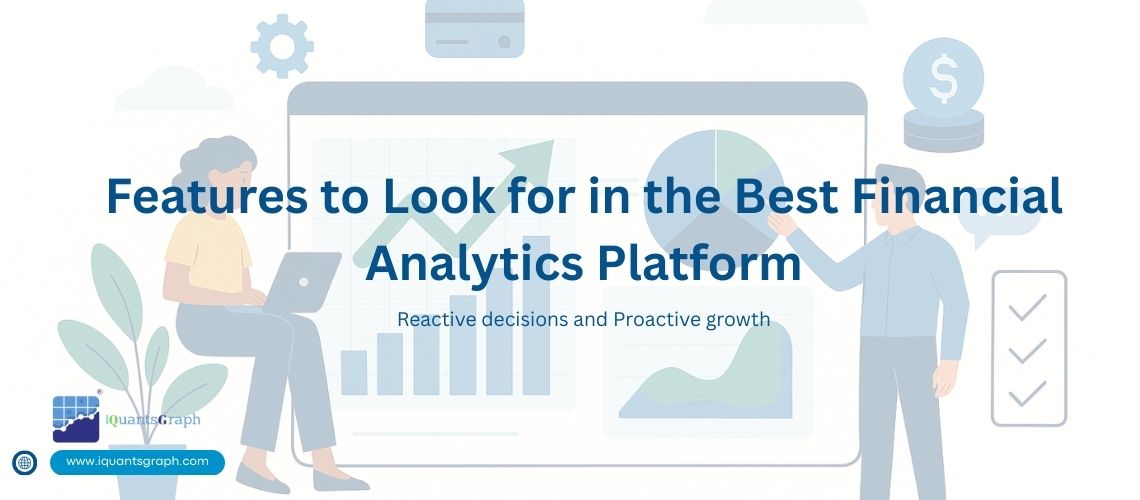 Features to Look for in the Best Financial Analytics Platform

Reactive decisions and Proactive growth

iQuantsGraph

www.iquantsgraph.com